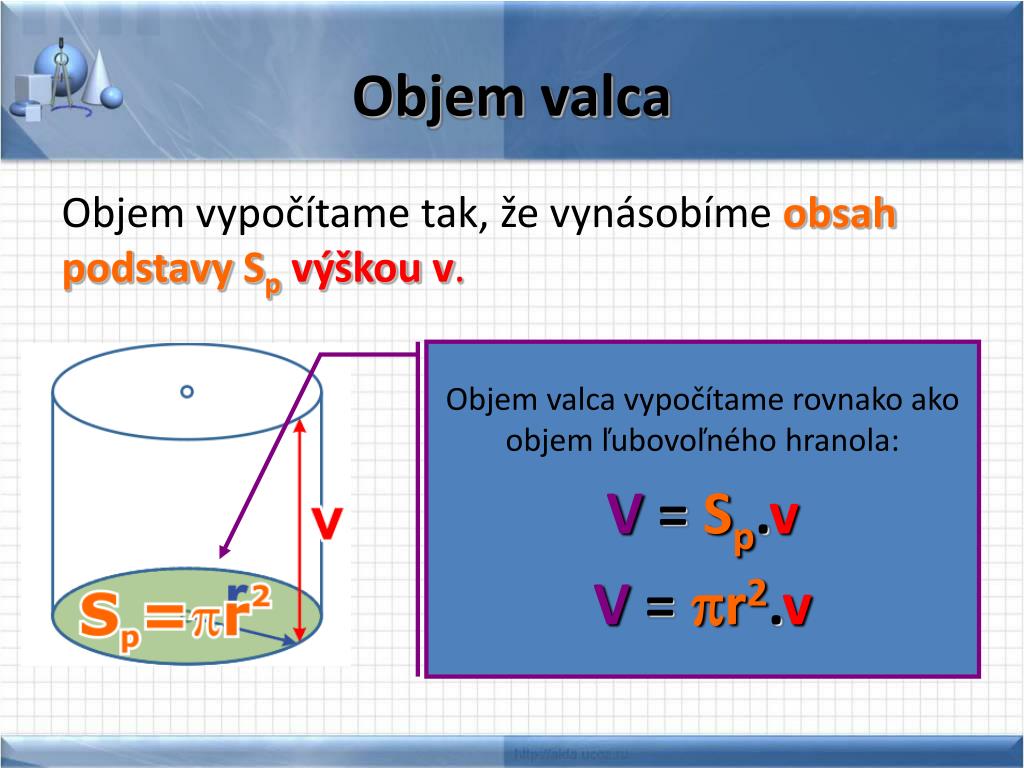 Objem valca

Objem vypočítame tak, že vynásobíme obsah podstavy $S_p$ výškou v.

v

r

$S_p = \pi r^2$

Objem valca vypočítame rovnako ako objem ľubovoľného hranola:

$V = S_p.v$

$V = \pi r^2.v$

http://aida.ucoz.ru